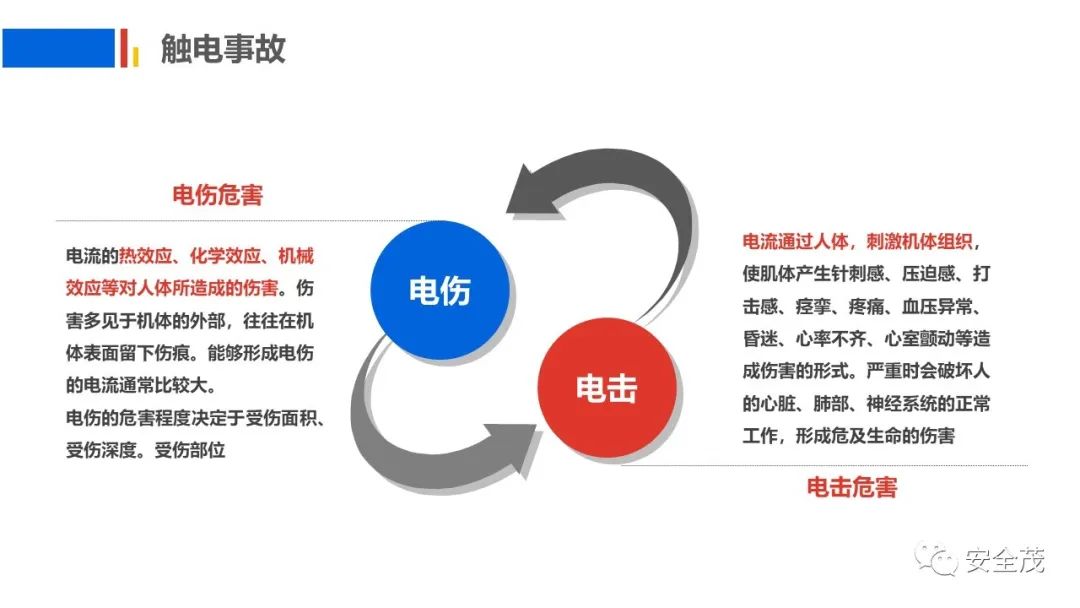 触电事故

电伤危害

电流的热效应、化学效应、机械效应等对人体所造成的伤害。伤害多见于机体的外部，往往在机体表面留下伤痕。能够形成电伤的电流通常比较大。
电伤的危害程度决定于受伤面积、受伤深度。受伤部位

电伤

电击

电流通过人体，刺激机体组织，使肌体产生针刺感、压迫感、打击感、痉挛、疼痛、血压异常、昏迷、心率不齐、心室颤动等造成伤害的形式。严重时会破坏人的心脏、肺部、神经系统的正常工作，形成危及生命的伤害

电击危害

安全茂